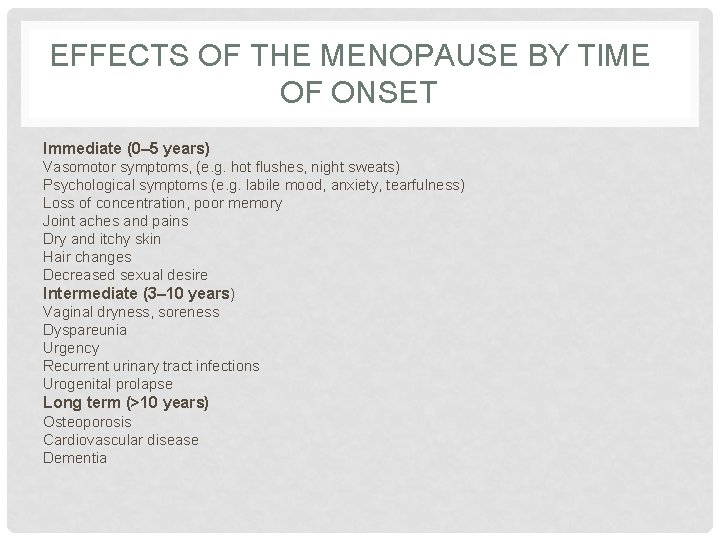 EFFECTS OF THE MENOPAUSE BY TIME OF ONSET

Immediate (0–5 years)
Vasomotor symptoms, (e.g. hot flushes, night sweats)
Psychological symptoms (e.g. labile mood, anxiety, tearfulness)
Loss of concentration, poor memory
Joint aches and pains
Dry and itchy skin
Hair changes
Decreased sexual desire
Intermediate (3–10 years)
Vaginal dryness, soreness
Dyspareunia
Urgency
Recurrent urinary tract infections
Urogenital prolapse
Long term (>10 years)
Osteoporosis
Cardiovascular disease
Dementia